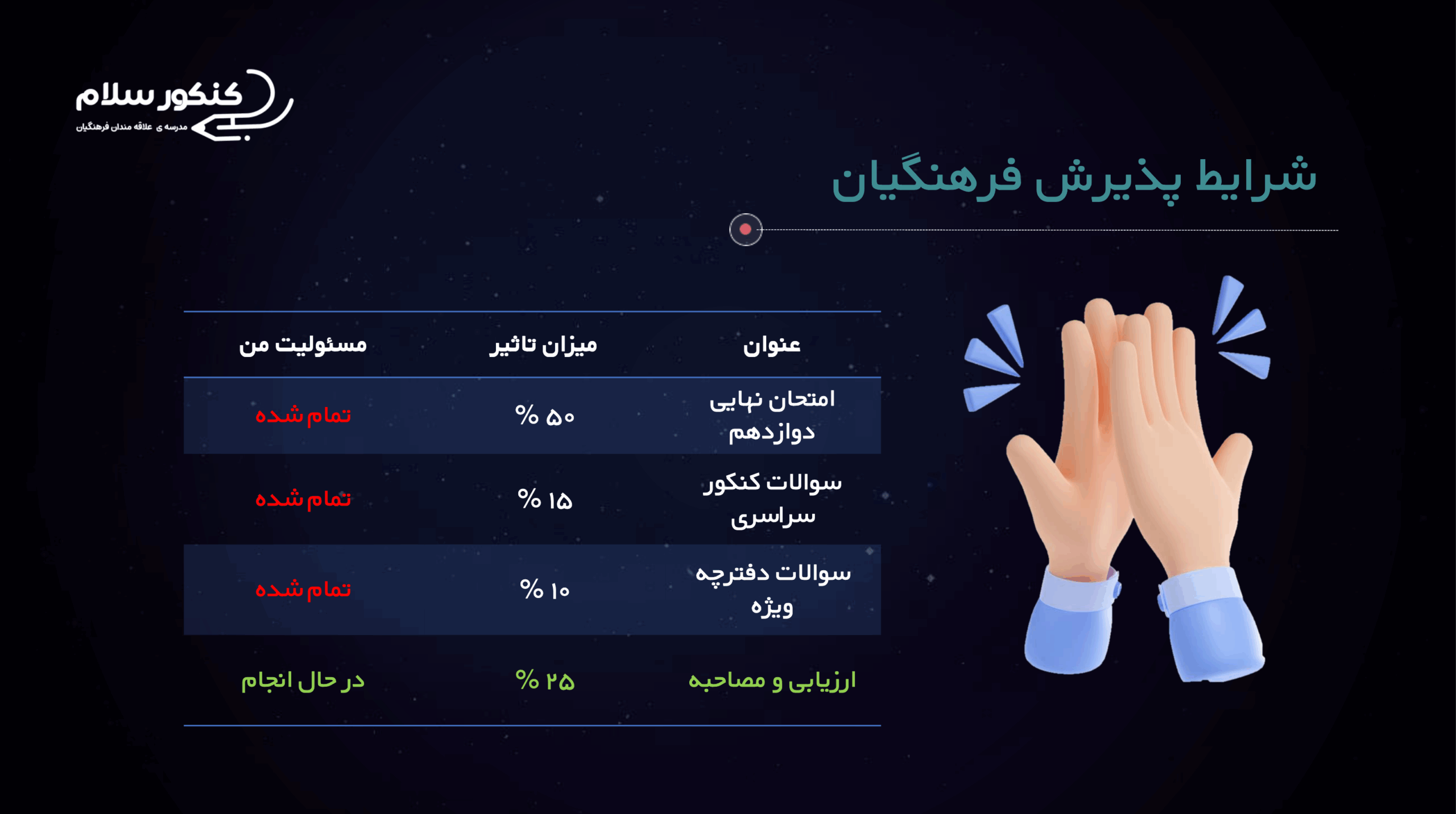 کنکور سلام
مدرسه ی علاقه مندان فرهنگیان

شرایط پذیرش فرهنگیان

| عنوان | میزان تاثیر | مسئولیت من |
|---|---|---|
| امتحان نهایی دوازدهم | % ۵۰ | تمام شده |
| سوالات کنکور سراسری | % ۱۵ | تمام شده |
| سوالات دفترچه ویژه | % ۱۰ | تمام شده |
| ارزیابی و مصاحبه | % ۲۵ | در حال انجام |